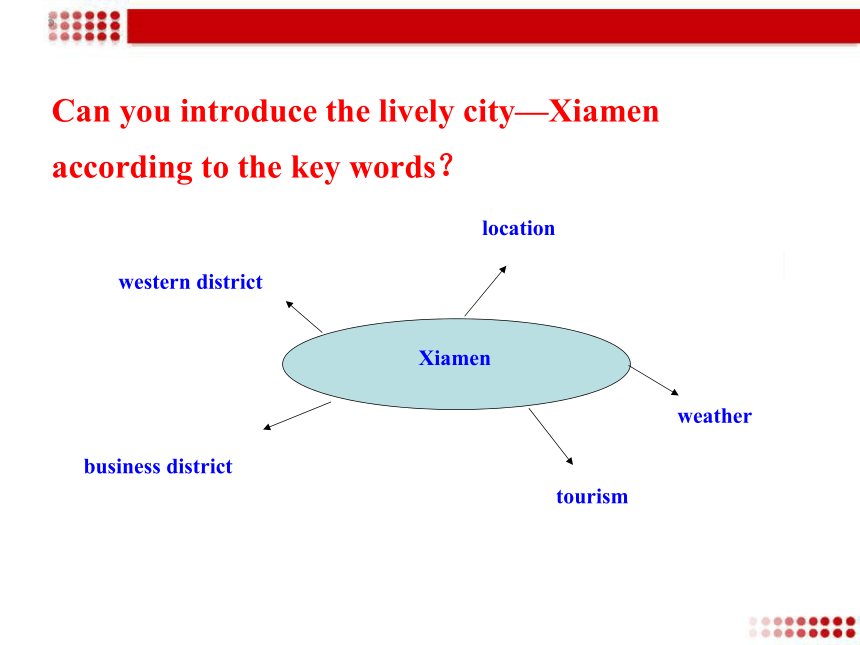 Can you introduce the lively city—Xiamen according to the key words?

location

western district

Xiamen

weather

business district

tourism